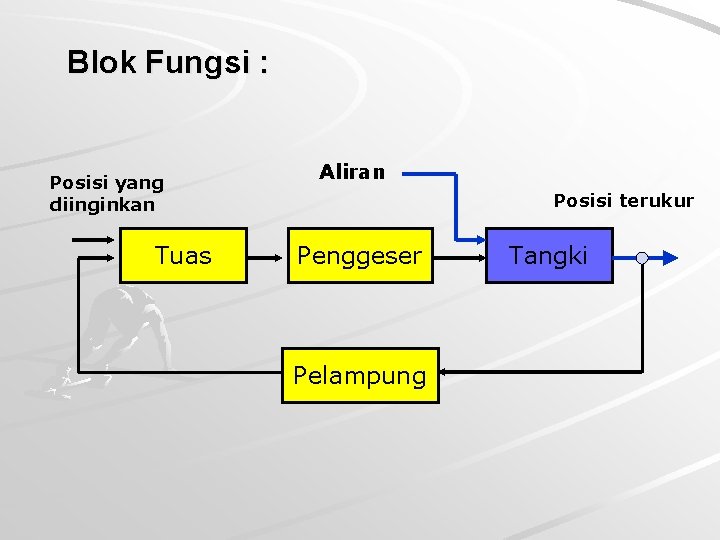 Blok Fungsi :

Posisi yang diinginkan

Aliran

Posisi terukur

Tuas

Penggeser

Tangki

Pelampung